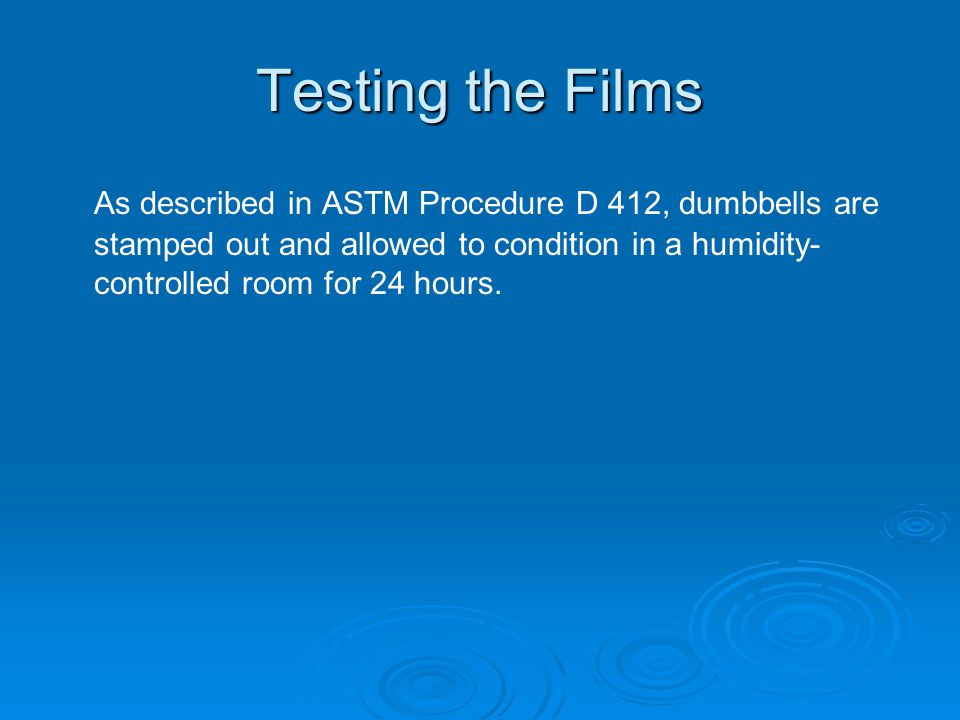 Testing the Films

As described in ASTM Procedure D 412, dumbbells are stamped out and allowed to condition in a humidity-controlled room for 24 hours.